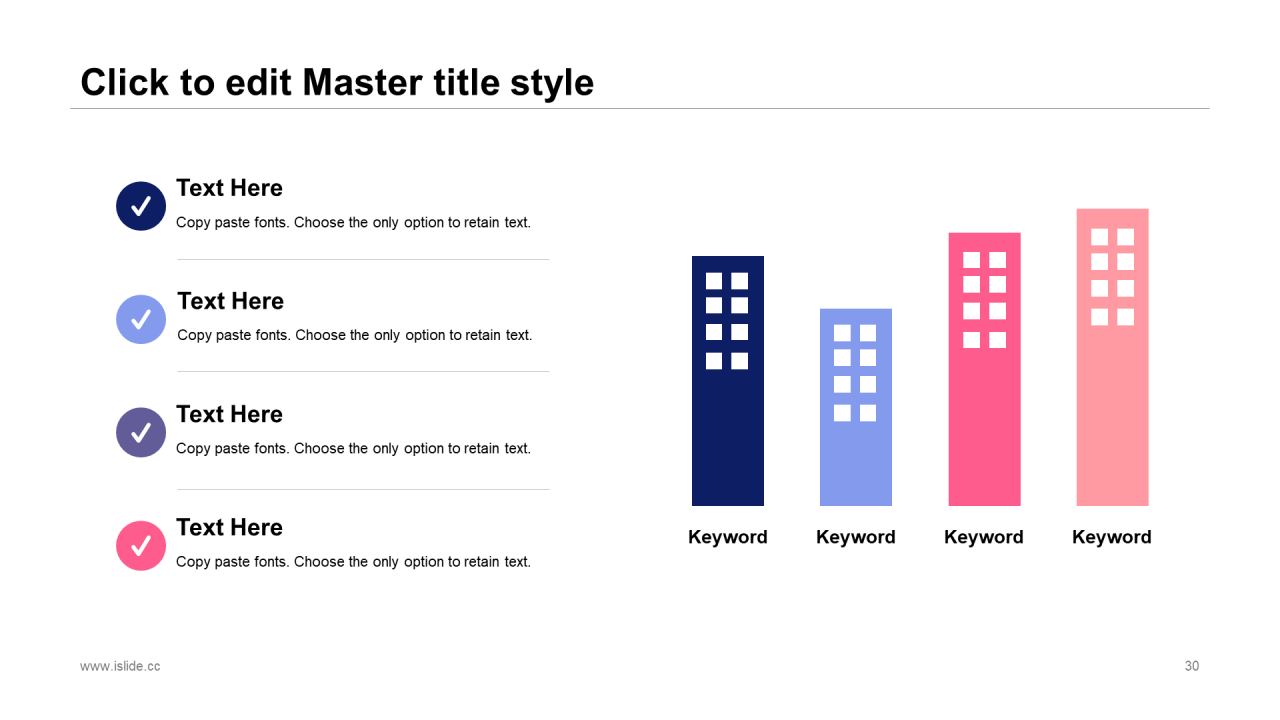 Click to edit Master title style

Text Here
Copy paste fonts. Choose the only option to retain text.

Text Here
Copy paste fonts. Choose the only option to retain text.

Text Here
Copy paste fonts. Choose the only option to retain text.

Text Here
Copy paste fonts. Choose the only option to retain text.

Keyword
Keyword
Keyword
Keyword

www.islide.cc

30